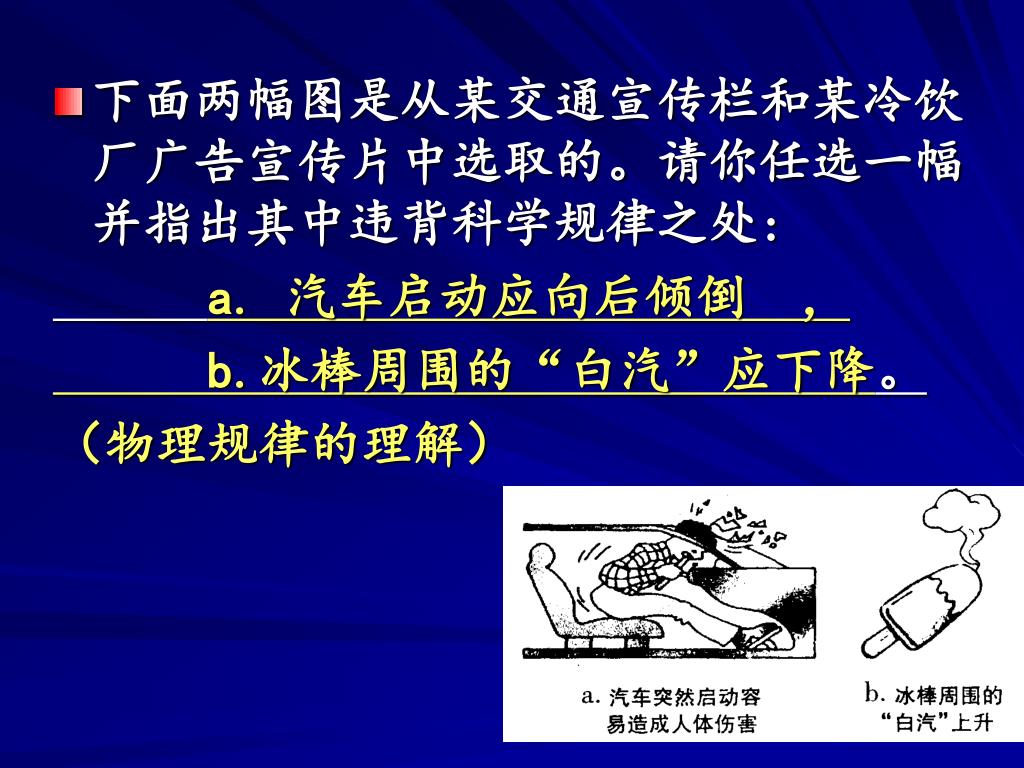 下面两幅图是从某交通宣传栏和某冷饮厂广告宣传片中选取的。请你任选一幅并指出其中违背科学规律之处：

a. 汽车启动应向后倾倒 ，

b. 冰棒周围的“白汽”应下降。

（物理规律的理解）

a. 汽车突然启动容易造成人体伤害

b. 冰棒周围的“白汽”上升